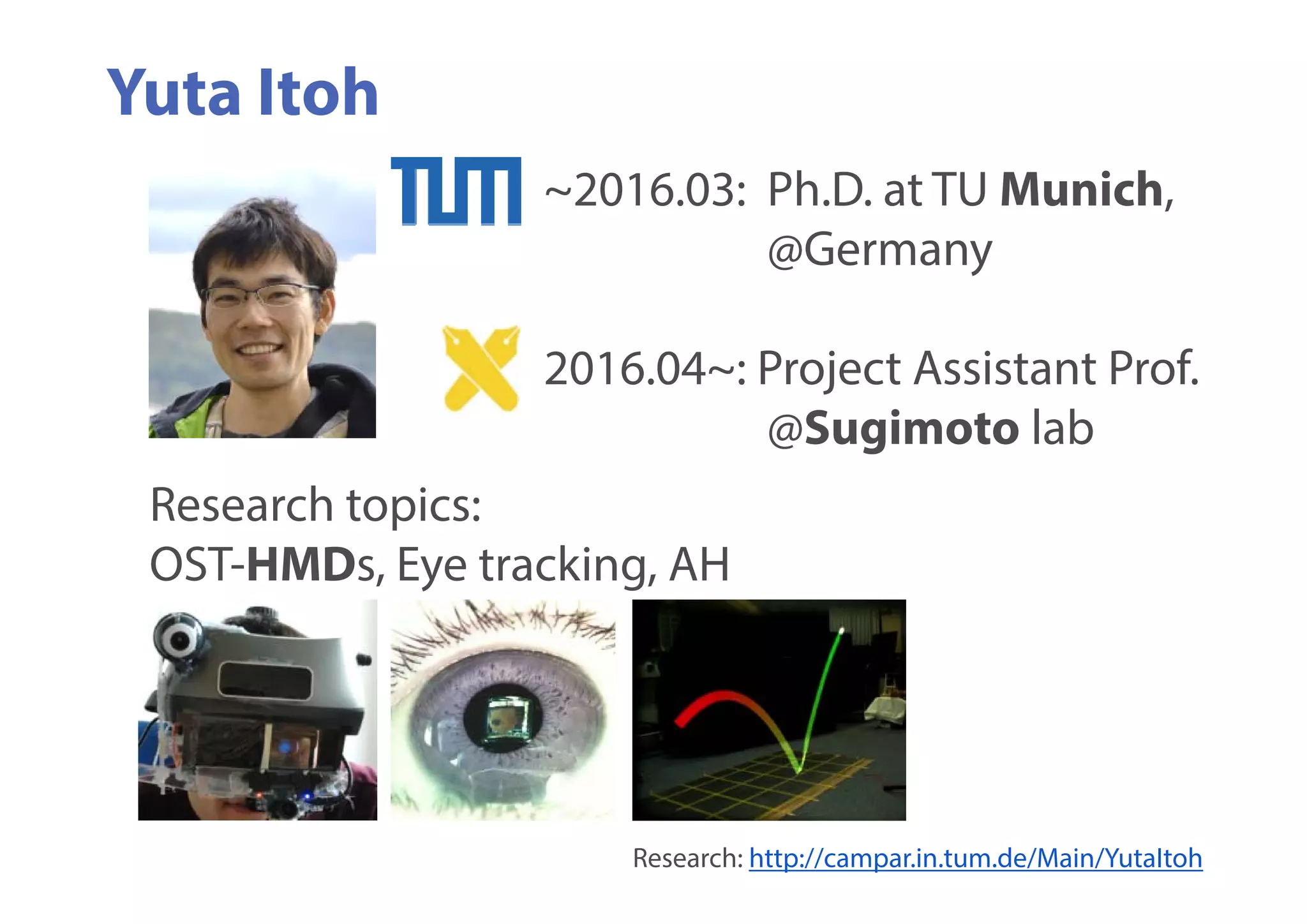 Yuta Itoh

TUM

~2016.03: Ph.D. at TU Munich, @Germany

2016.04~: Project Assistant Prof. @Sugimoto lab

Research topics:
OST-HMDs, Eye tracking, AH

Research: http://campar.in.tum.de/Main/YutaItoh